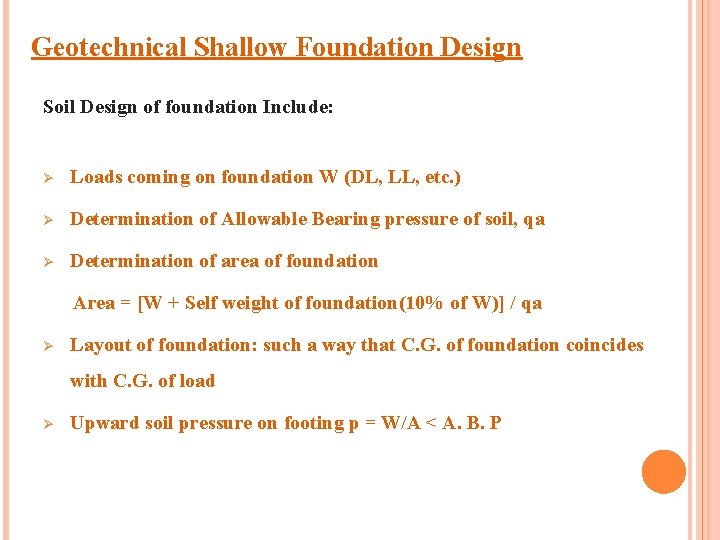 Geotechnical Shallow Foundation Design

Soil Design of foundation Include:

➢ Loads coming on foundation W (DL, LL, etc.)

➢ Determination of Allowable Bearing pressure of soil, qa

➢ Determination of area of foundation

Area = [W + Self weight of foundation(10% of W)] / qa

➢ Layout of foundation: such a way that C.G. of foundation coincides with C.G. of load

➢ Upward soil pressure on footing p = W/A < A. B. P